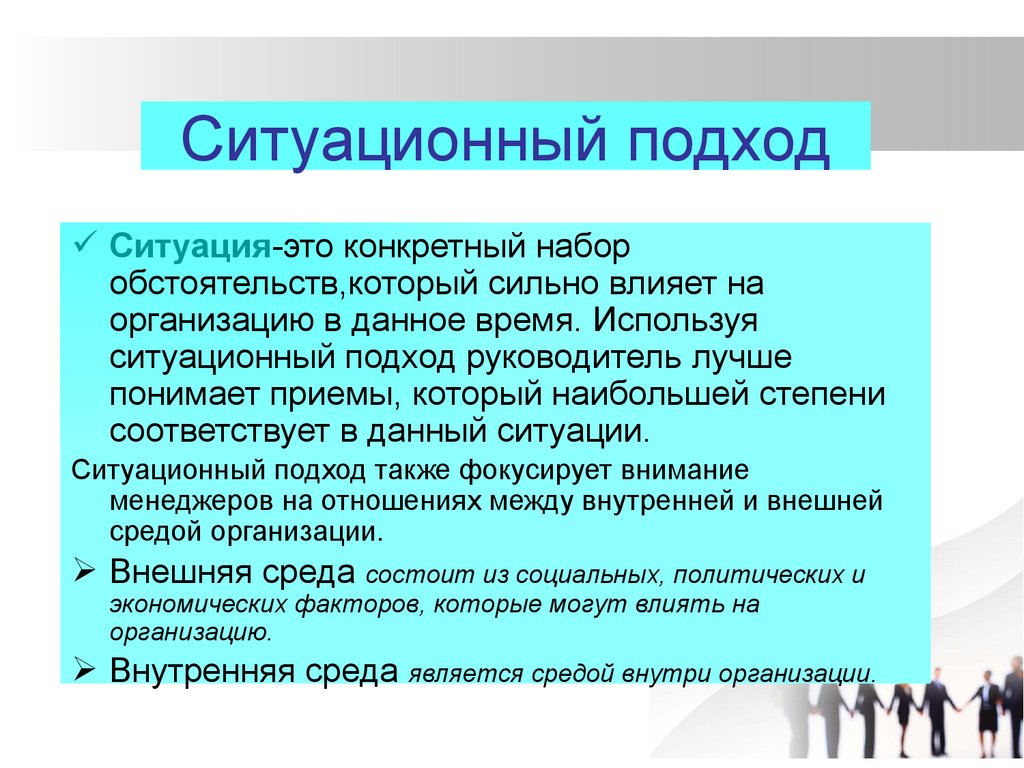 Ситуационный подход

✓ Ситуация-это конкретный набор обстоятельств,который сильно влияет на организацию в данное время. Используя ситуационный подход руководитель лучше понимает приемы, который наибольшей степени соответствует в данный ситуации.

Ситуационный подход также фокусирует внимание менеджеров на отношениях между внутренней и внешней средой организации.

➢ Внешняя среда состоит из социальных, политических и экономических факторов, которые могут влиять на организацию.

➢ Внутренняя среда является средой внутри организации.